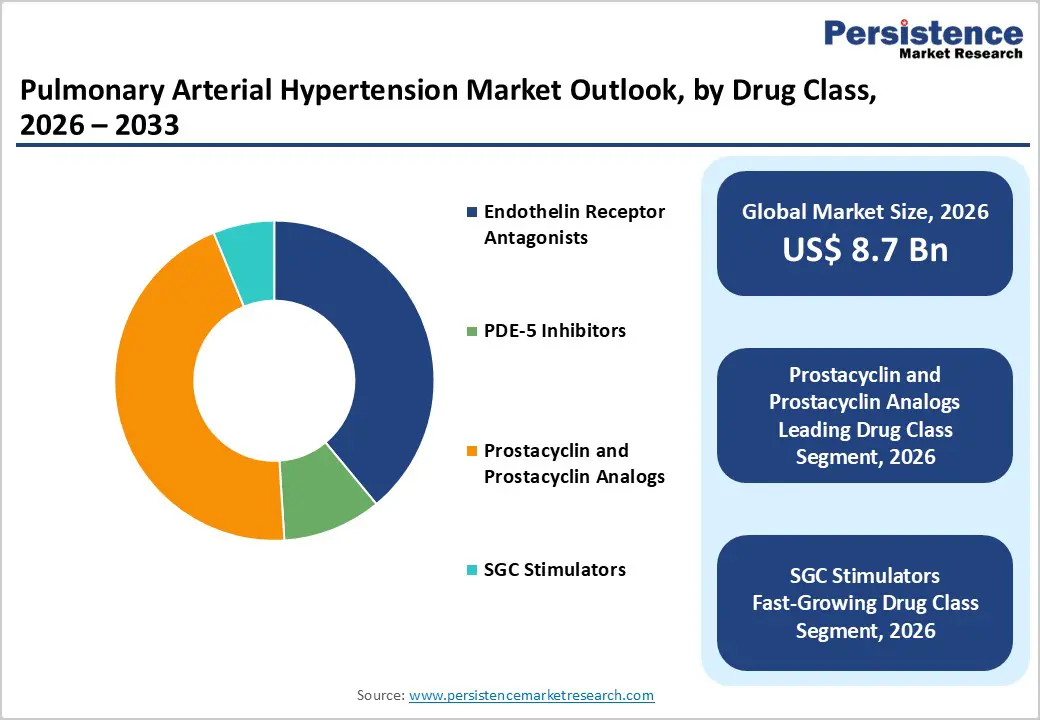 Persistence
Market Research

Pulmonary Arterial Hypertension Market Outlook, by Drug Class, 2026 – 2033

Endothelin Receptor Antagonists

PDE-5 Inhibitors

Prostacyclin and Prostacyclin Analogs

SGC Stimulators

Global Market Size, 2026
US$ 8.7 Bn

Prostacyclin and Prostacyclin Analogs Leading Drug Class Segment, 2026

SGC Stimulators Fast-Growing Drug Class Segment, 2026

Source: www.persistencemarketresearch.com